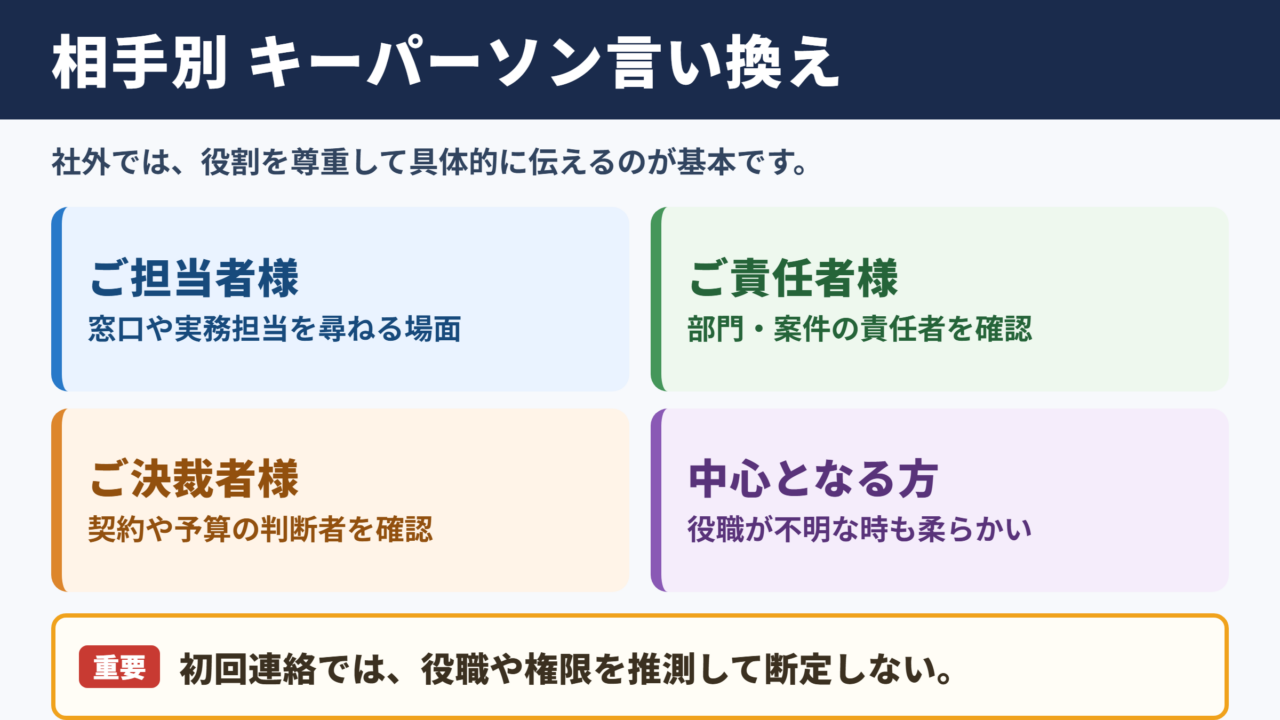 相手別 キーパーソン言い換え

社外では、役割を尊重して具体的に伝えるのが基本です。

ご担当者様
窓口や実務担当を尋ねる場面

ご責任者様
部門・案件の責任者を確認

ご決裁者様
契約や予算の判断者を確認

中心となる方
役職が不明な時も柔らかい

重要 初回連絡では、役職や権限を推測して断定しない。